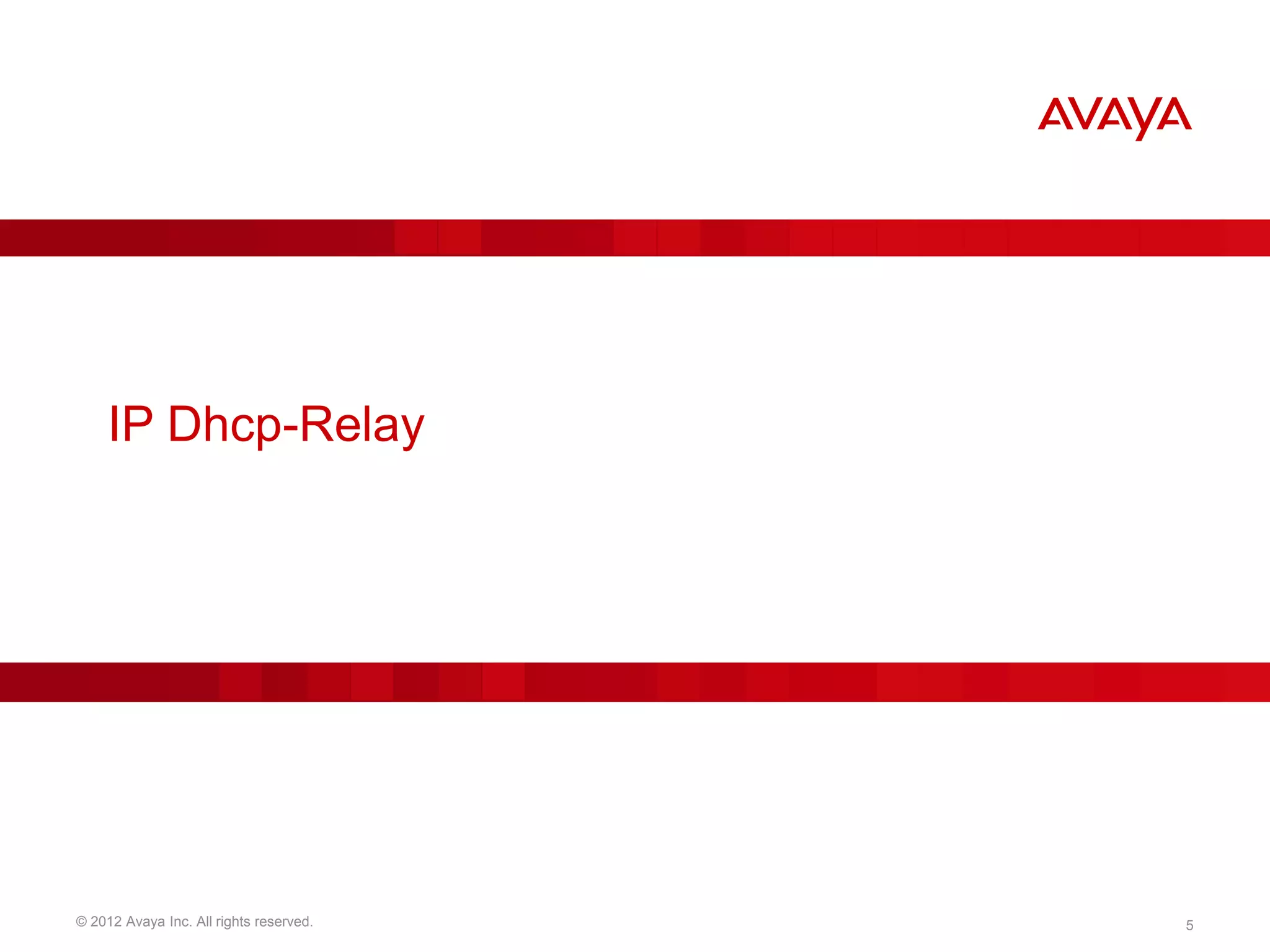 AVAYA

IP Dhcp-Relay

© 2012 Avaya Inc. All rights reserved.

5